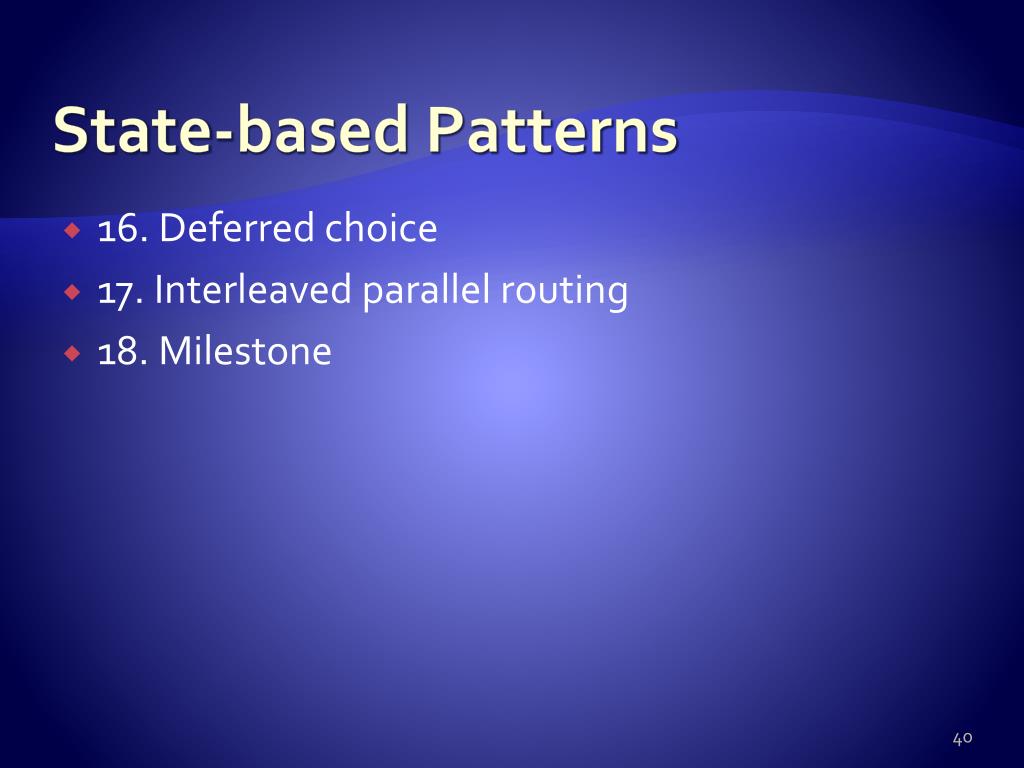 State-based Patterns

16. Deferred choice
17. Interleaved parallel routing
18. Milestone

40